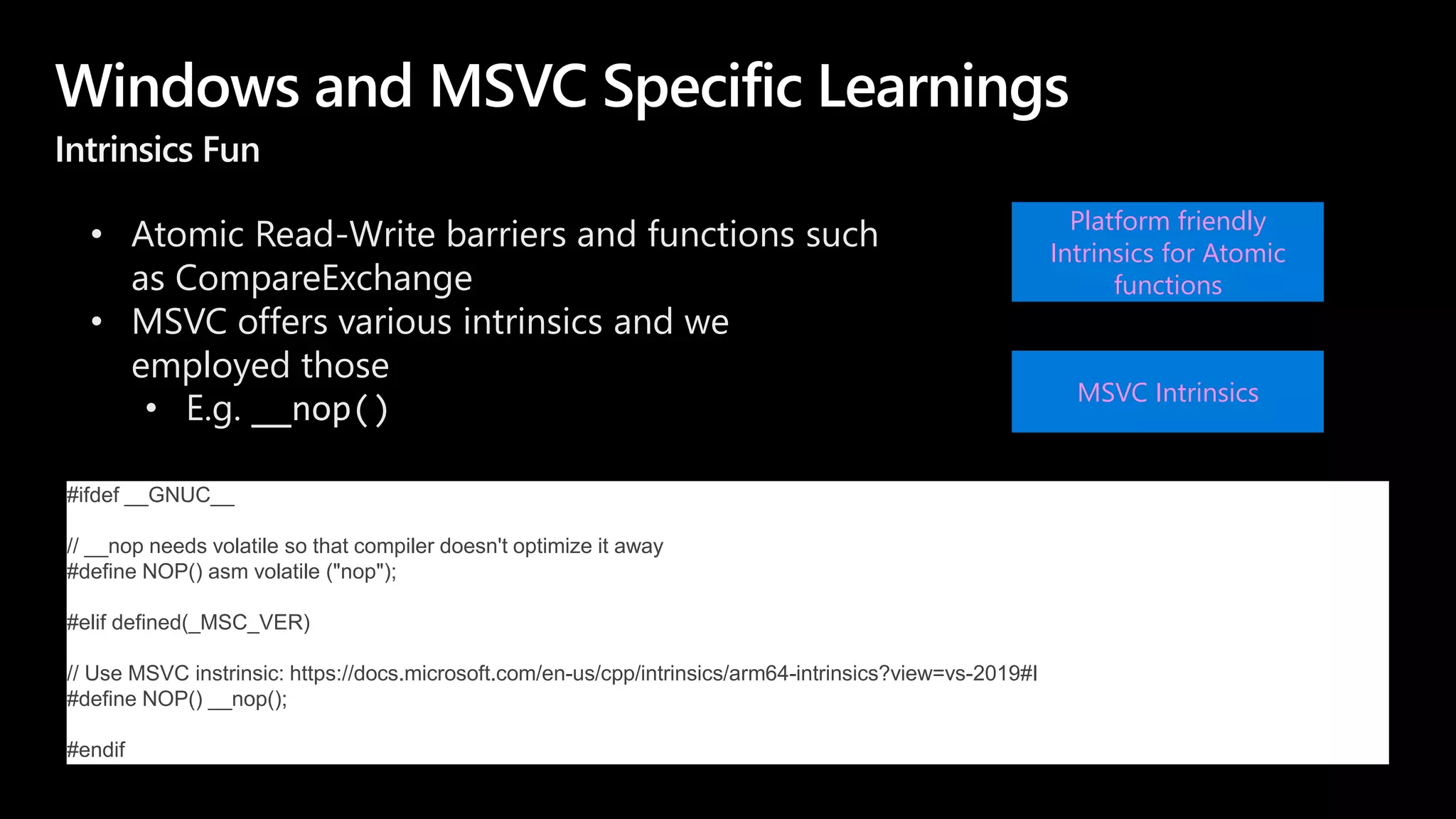 Windows and MSVC Specific Learnings

Intrinsics Fun

• Atomic Read-Write barriers and functions such as CompareExchange
• MSVC offers various intrinsics and we employed those
  • E.g. __nop()

Platform friendly Intrinsics for Atomic functions

MSVC Intrinsics

#ifdef __GNUC__

// __nop needs volatile so that compiler doesn't optimize it away
#define NOP() asm volatile ("nop");

#elif defined(_MSC_VER)

// Use MSVC instrinsic: https://docs.microsoft.com/en-us/cpp/intrinsics/arm64-intrinsics?view=vs-2019#I
#define NOP() __nop();

#endif